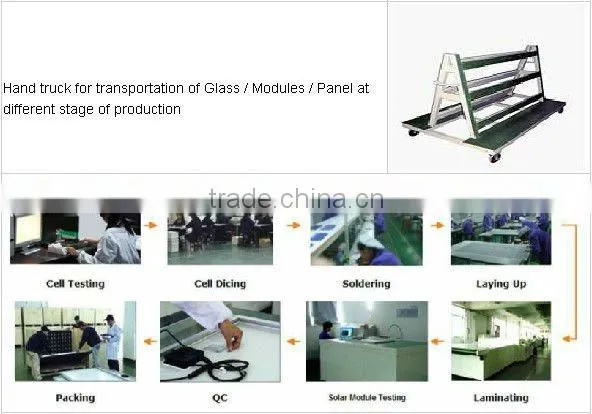 Hand truck for transportation of Glass / Modules / Panel at different stage of production

trade.china.cn

Cell Testing

Cell Dicing

Soldering

Laying Up

Packing

QC

Solar Module Testing

Laminating